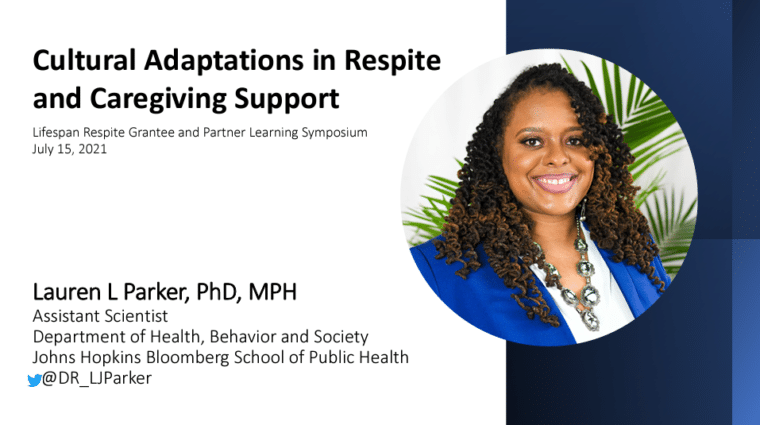 Cultural Adaptations in Respite and Caregiving Support

Lifespan Respite Grantee and Partner Learning Symposium
July 15, 2021

Lauren L Parker, PhD, MPH
Assistant Scientist
Department of Health, Behavior and Society
Johns Hopkins Bloomberg School of Public Health
@DR_LJParker